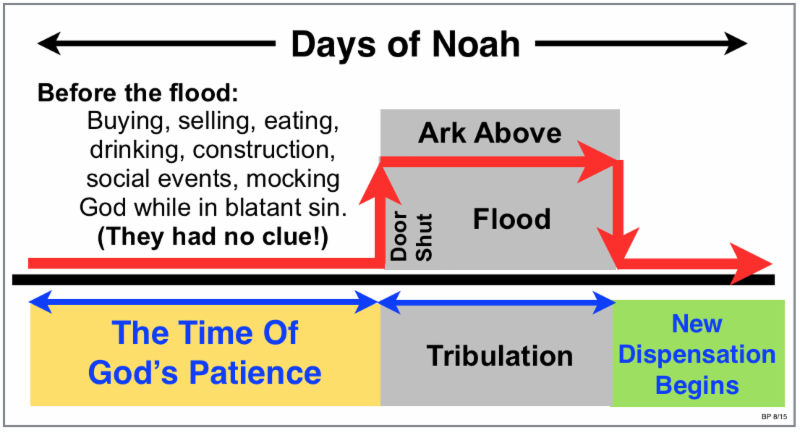 Days of Noah

Before the flood:
Buying, selling, eating, drinking, construction, social events, mocking God while in blatant sin.
(They had no clue!)

Ark Above

Door Shut

Flood

The Time Of God's Patience

Tribulation

New Dispensation Begins

BP 8/15